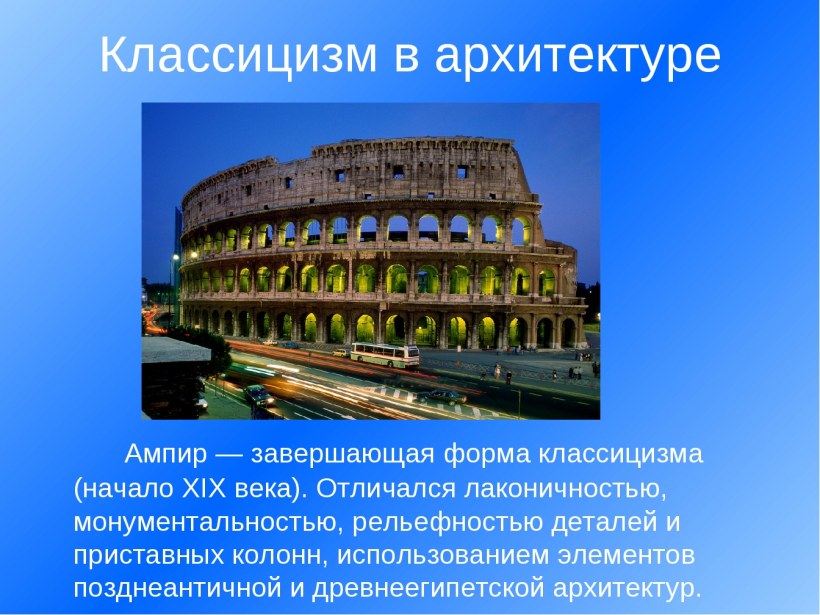 Классицизм в архитектуре

Ампир — завершающая форма классицизма (начало XIX века). Отличался лаконичностью, монументальностью, рельефностью деталей и приставных колонн, использованием элементов позднеантичной и древнеегипетской архитектур.